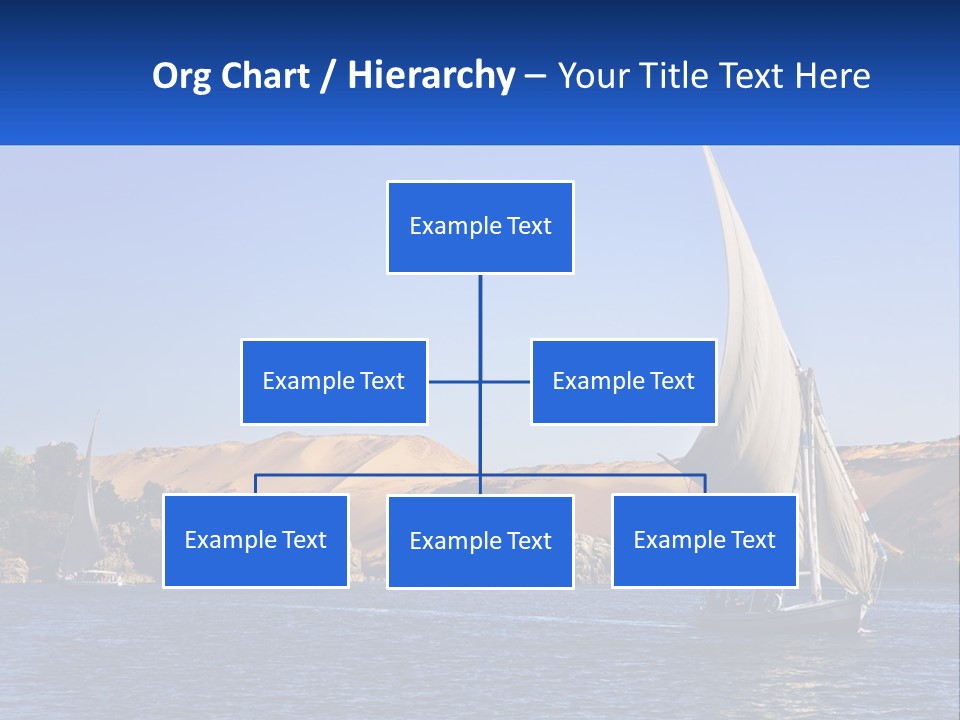 Org Chart / Hierarchy – Your Title Text Here

Example Text

Example Text

Example Text

Example Text

Example Text

Example Text